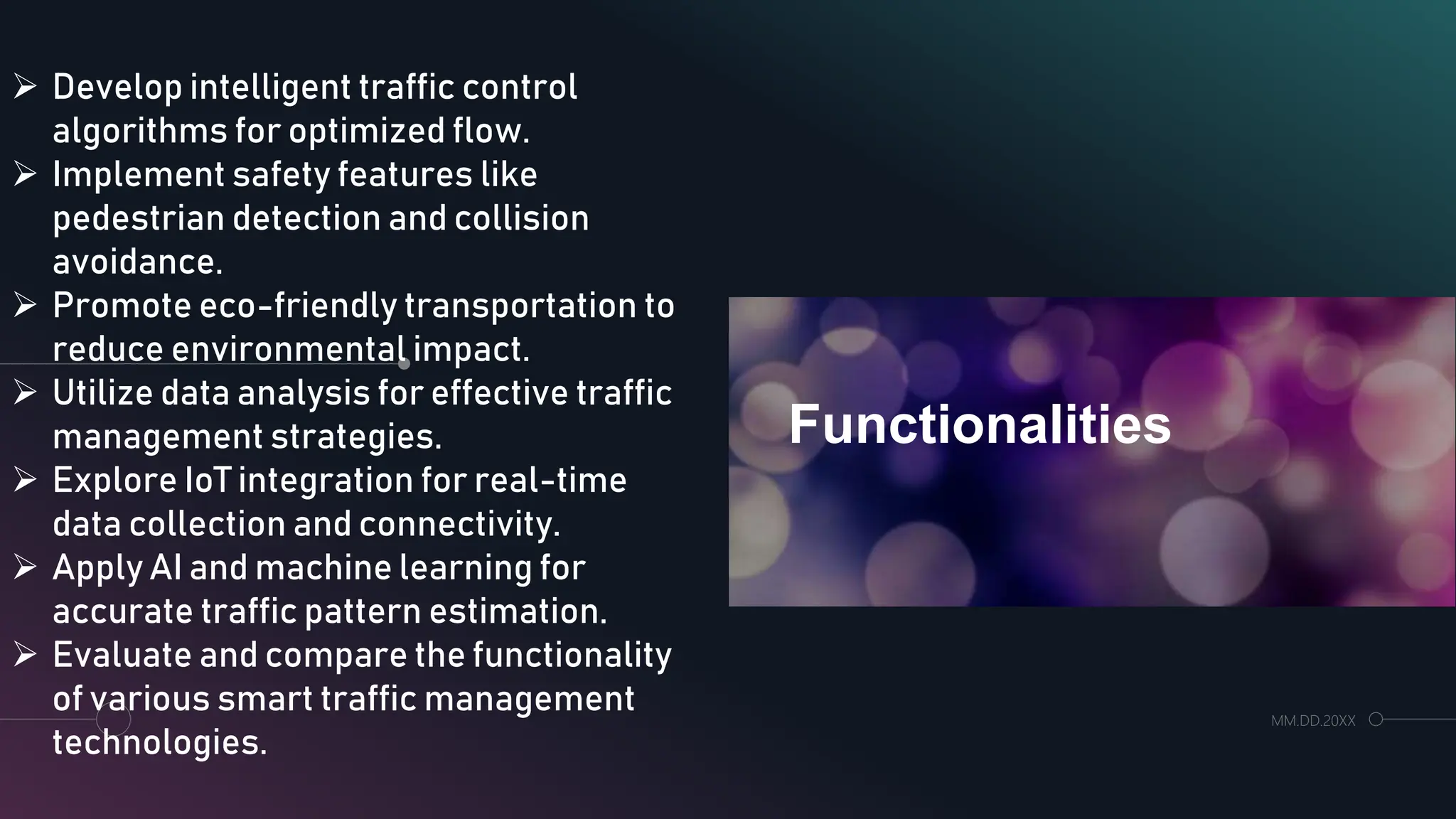 ➢ Develop intelligent traffic control algorithms for optimized flow.
➢ Implement safety features like pedestrian detection and collision avoidance.
➢ Promote eco-friendly transportation to reduce environmental impact.
➢ Utilize data analysis for effective traffic management strategies.
➢ Explore IoT integration for real-time data collection and connectivity.
➢ Apply AI and machine learning for accurate traffic pattern estimation.
➢ Evaluate and compare the functionality of various smart traffic management technologies.

Functionalities

MM.DD.20XX